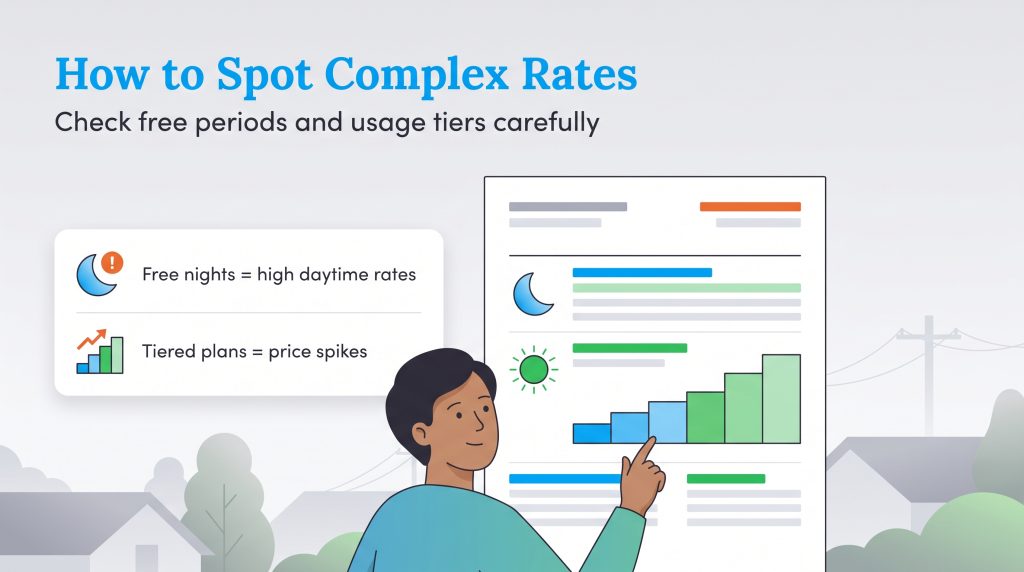 How to Spot Complex Rates

Check free periods and usage tiers carefully

Free nights = high daytime rates

Tiered plans = price spikes